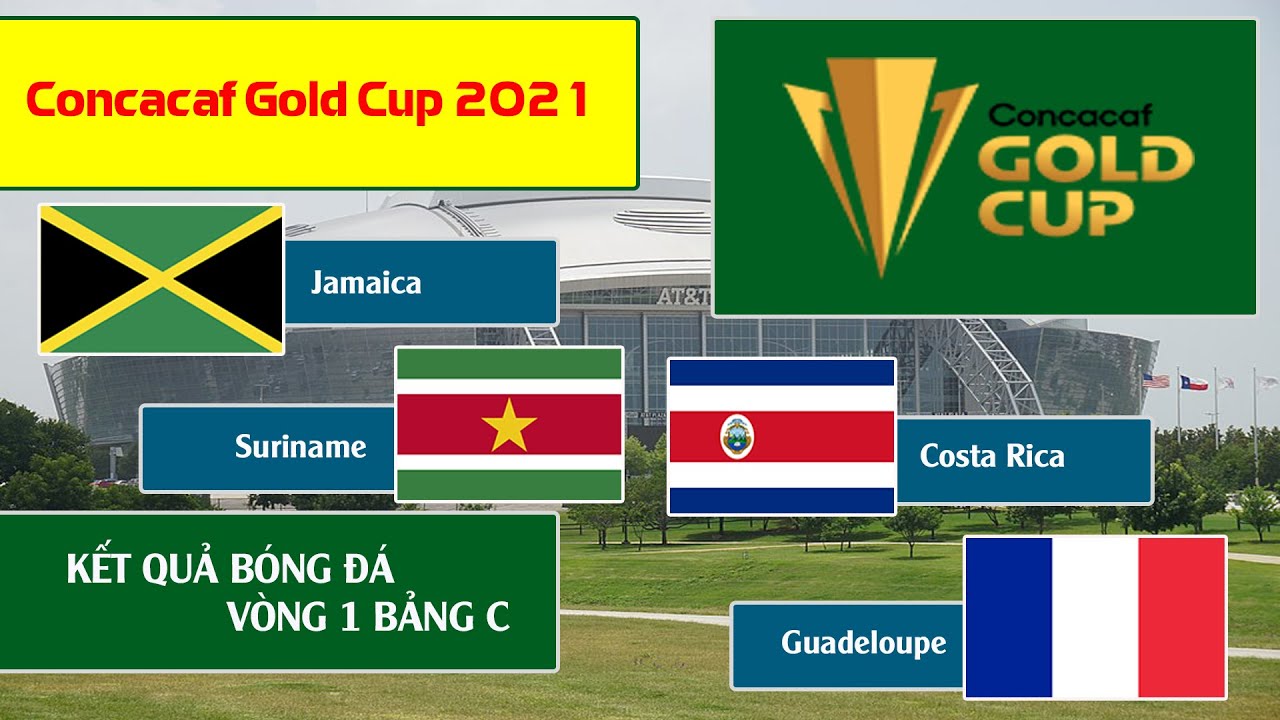 Concacaf Gold Cup 2021

Concacaf
GOLD
CUP

Jamaica

AT&T

Suriname

Costa Rica

KẾT QUẢ BÓNG ĐÁ
VÒNG 1 BẢNG C

Guadeloupe